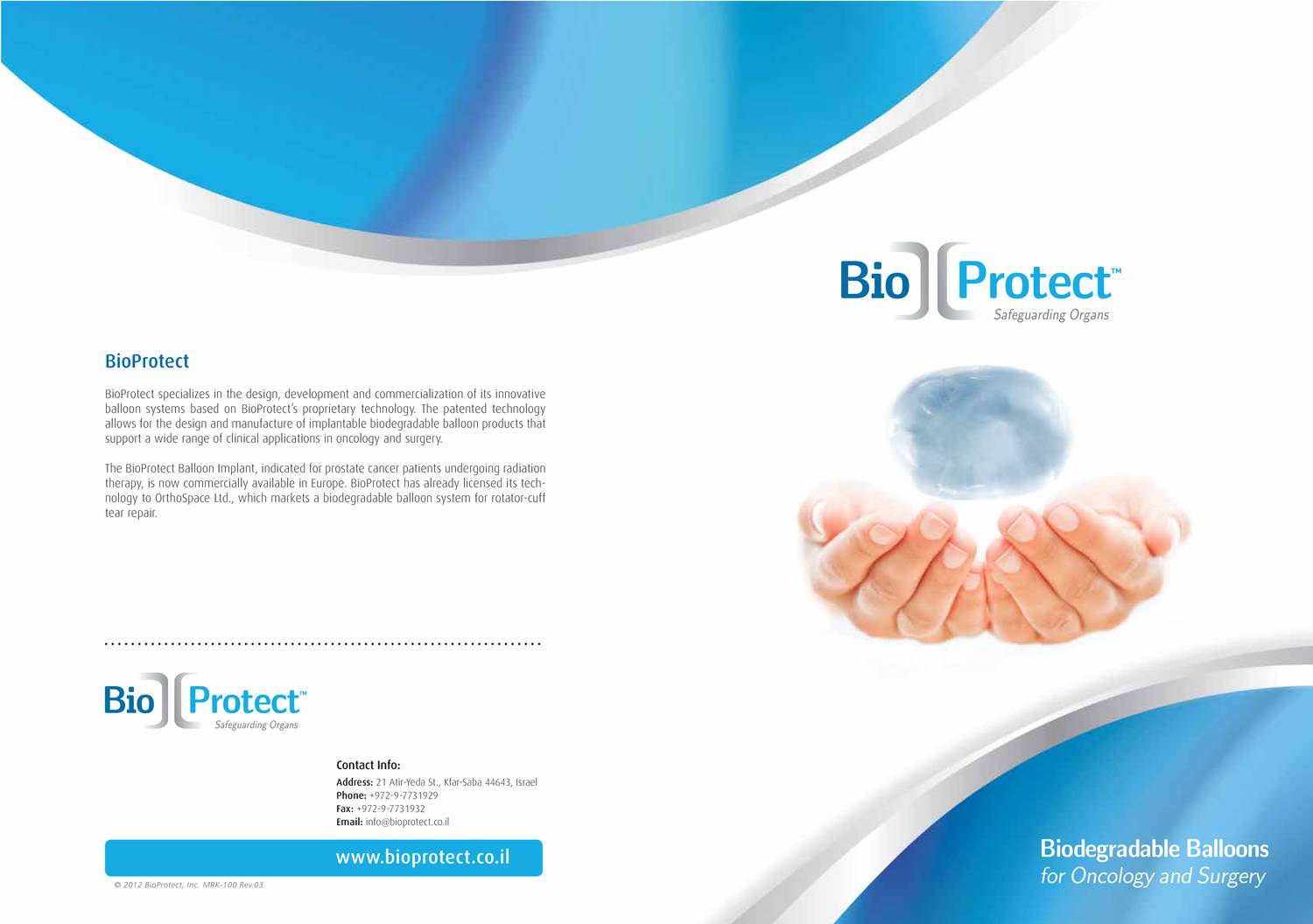 BioProtect

BioProtect specializes in the design, development and commercialization of its innovative balloon systems based on BioProtect's proprietary technology. The patented technology allows for the design and manufacture of implantable biodegradable balloon products that support a wide range of clinical applications in oncology and surgery.

The BioProtect Balloon Implant, indicated for prostate cancer patients undergoing radiation therapy, is now commercially available in Europe. BioProtect has already licensed its technology to OrthoSpace Ltd., which markets a biodegradable balloon system for rotator-cuff tear repair.

Bio Protect™
Safeguarding Organs

Contact Info:
Address: 21 Atir-Yeda St., Kfar-Saba 44643, Israel
Phone: +972-9-7731929
Fax: +972-9-7731932
Email: info@bioprotect.co.il

www.bioprotect.co.il

© 2012 BioProtect, Inc. MRK-100 Rev.03

Bio Protect™
Safeguarding Organs

Biodegradable Balloons
for Oncology and Surgery